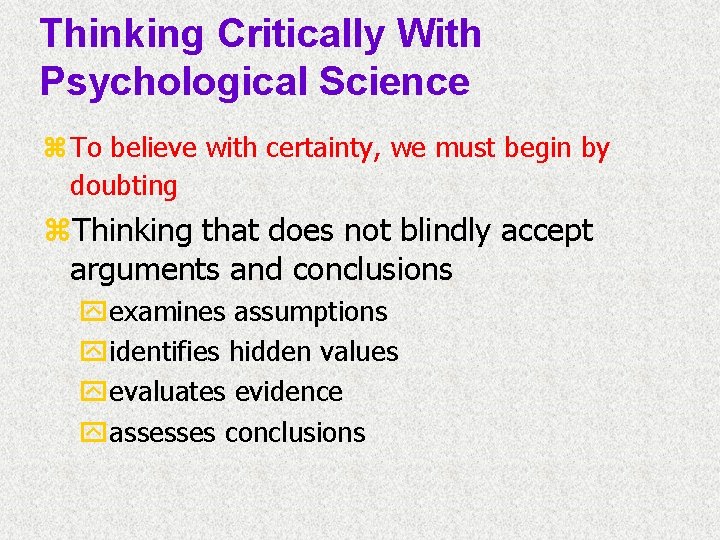 Thinking Critically With Psychological Science

To believe with certainty, we must begin by doubting

Thinking that does not blindly accept arguments and conclusions

examines assumptions

identifies hidden values

evaluates evidence

assesses conclusions